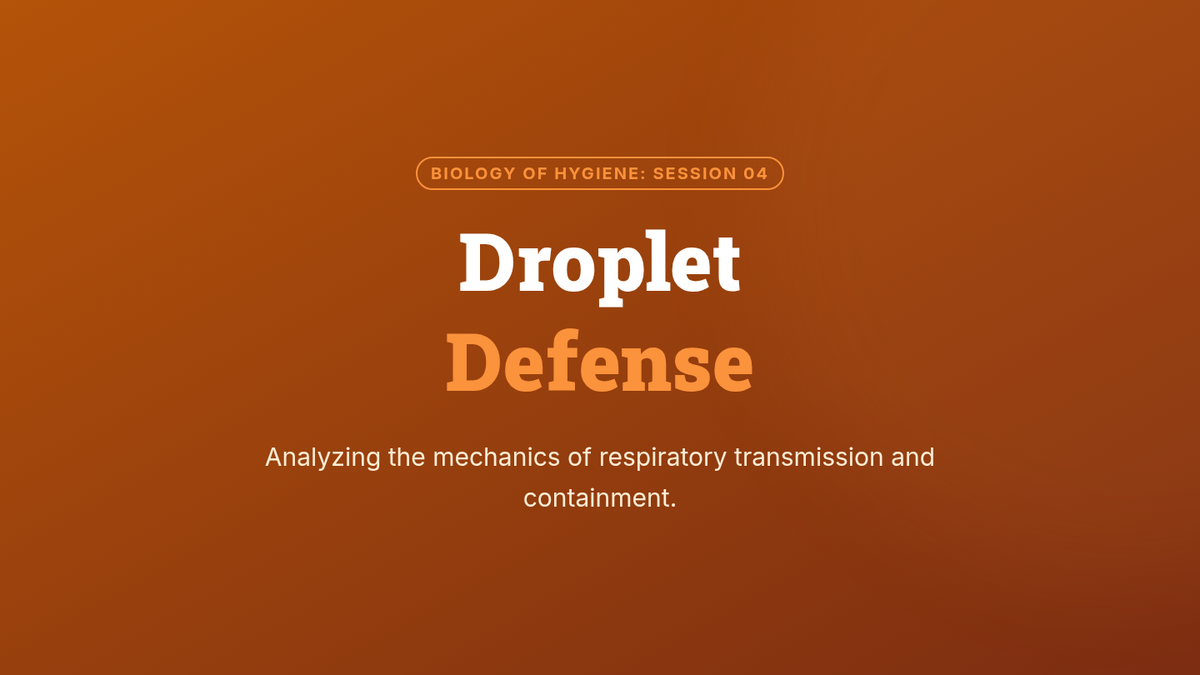 BIOLOGY OF HYGIENE: SESSION 04

Droplet
Defense

Analyzing the mechanics of respiratory transmission and containment.